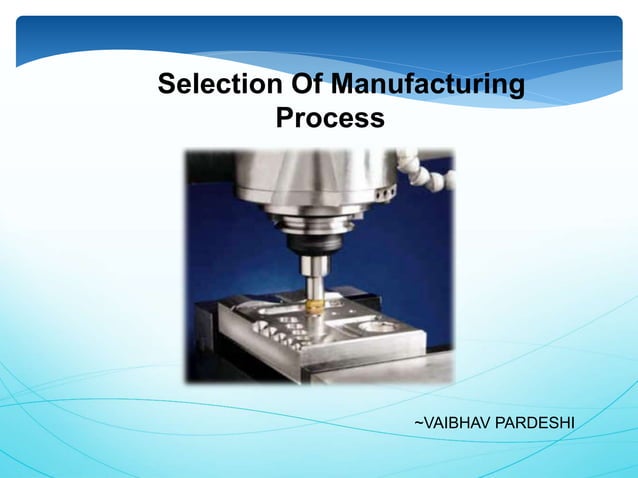 Selection Of Manufacturing Process

~VAIBHAV PARDESHI